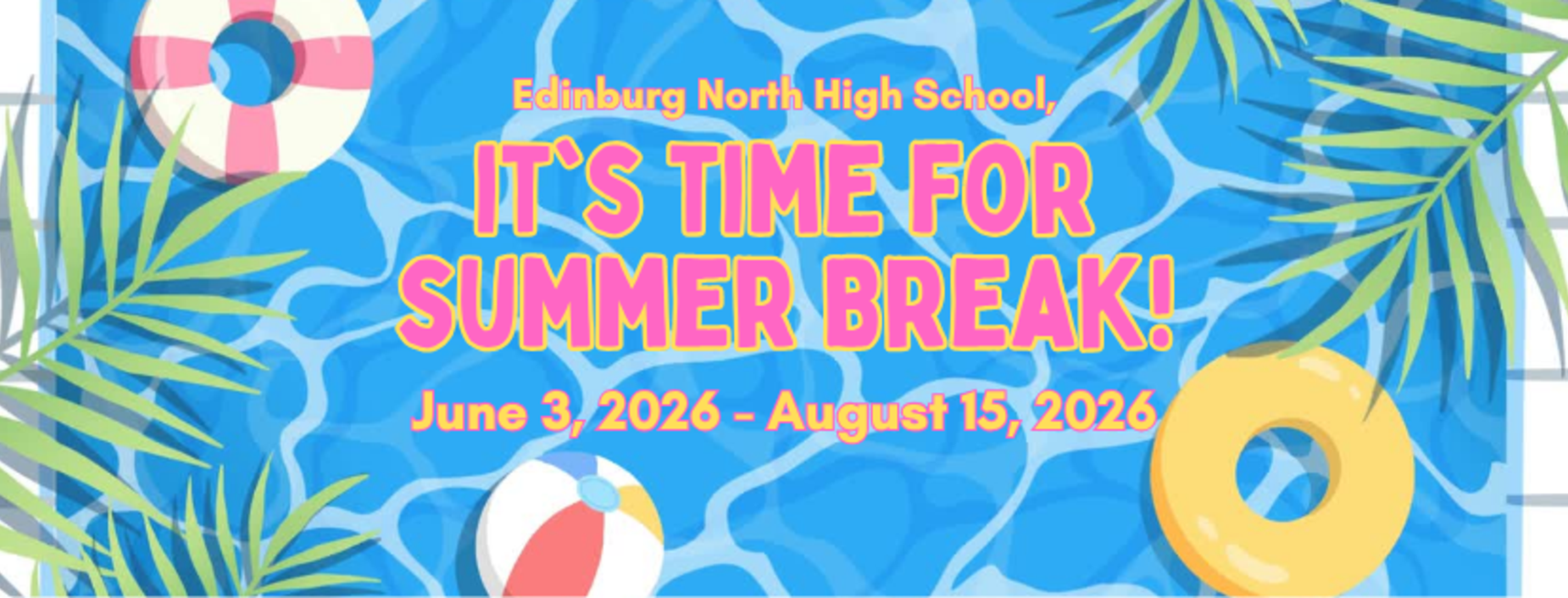 Edinburg North High School,

IT`S TIME FOR SUMMER BREAK!

June 3, 2026 - August 15, 2026